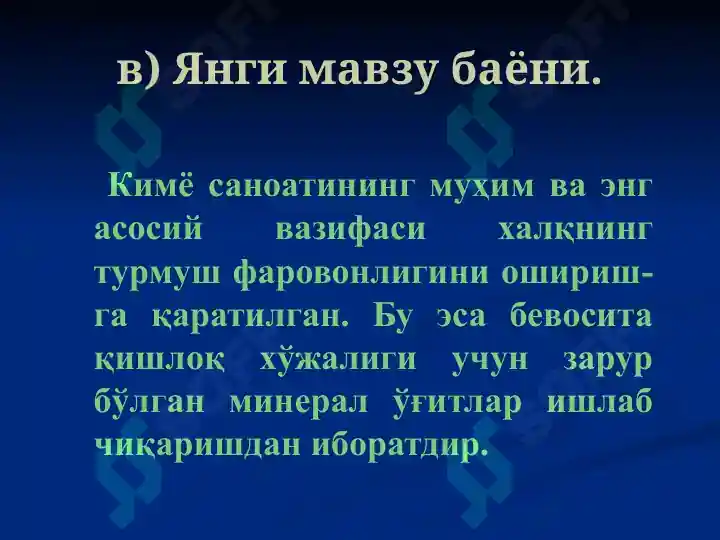 в) Янги мавзу баёни.

Кимё саноатининг муҳим ва энг асосий вазифаси халқнинг турмуш фаровонлигини оширишга қаратилган. Бу эса бевосита қишлоқ хўжалиги учун зарур бўлган минерал ўғитлар ишлаб чиқаришдан иборатдир.